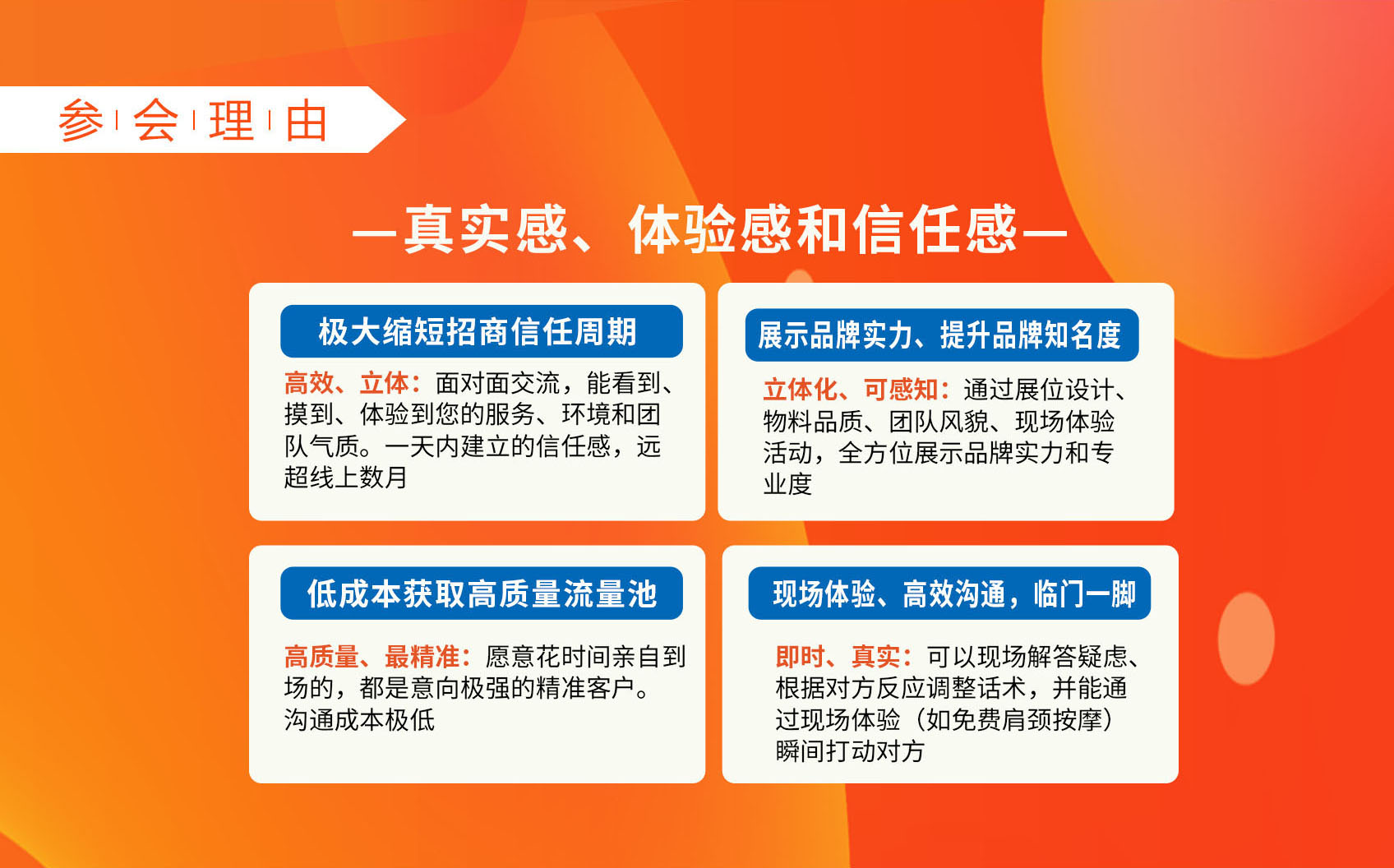 参 | 会 | 理 | 由

—真实感、体验感和信任感—

极大缩短招商信任周期

高效、立体：面对面交流，能看到、摸到、体验到您的服务、环境和团队气质。一天内建立的信任感，远超线上数月

展示品牌实力、提升品牌知名度

立体化、可感知：通过展位设计、物料品质、团队风貌、现场体验活动，全方位展示品牌实力和专业度

低成本获取高质量流量池

高质量、最精准：愿意花时间亲自到场的，都是意向极强的精准客户。沟通成本极低

现场体验、高效沟通，临门一脚

即时、真实：可以现场解答疑虑、根据对方反应调整话术，并能通过现场体验（如免费肩颈按摩）瞬间打动对方